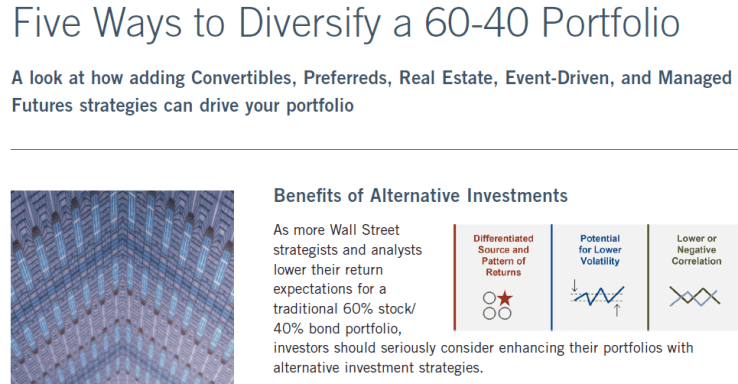 Five Ways to Diversify a 60-40 Portfolio

A look at how adding Convertibles, Preferreds, Real Estate, Event-Driven, and Managed Futures strategies can drive your portfolio

Benefits of Alternative Investments

As more Wall Street strategists and analysts lower their return expectations for a traditional 60% stock/ 40% bond portfolio, investors should seriously consider enhancing their portfolios with alternative investment strategies.

Differentiated Source and Pattern of Returns

Potential for Lower Volatility

Lower or Negative Correlation